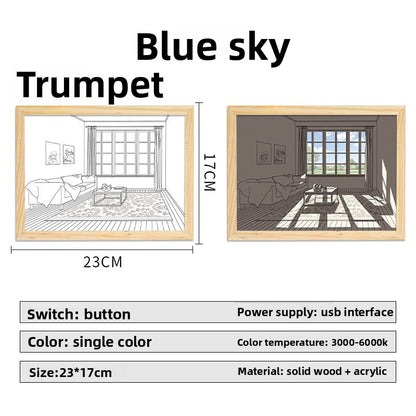 Blue sky

Trumpet

17CM

23CM

Switch: button

Power supply: usb interface

Color: single color

Color temperature: 3000-6000k

Size:23*17cm

Material: solid wood + acrylic